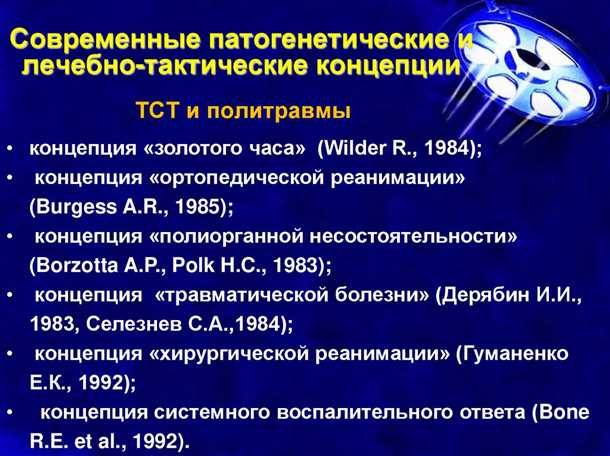 Современные патогенетические и лечебно-тактические концепции

ТСТ и политравмы

• концепция «золотого часа» (Wilder R., 1984);
• концепция «ортопедической реанимации» (Burgess A.R., 1985);
• концепция «полиорганной несостоятельности» (Borzotta A.P., Polk H.C., 1983);
• концепция «травматической болезни» (Дерябин И.И., 1983, Селезнев С.А.,1984);
• концепция «хирургической реанимации» (Гуманенко Е.К., 1992);
• концепция системного воспалительного ответа (Bone R.E. et al., 1992).